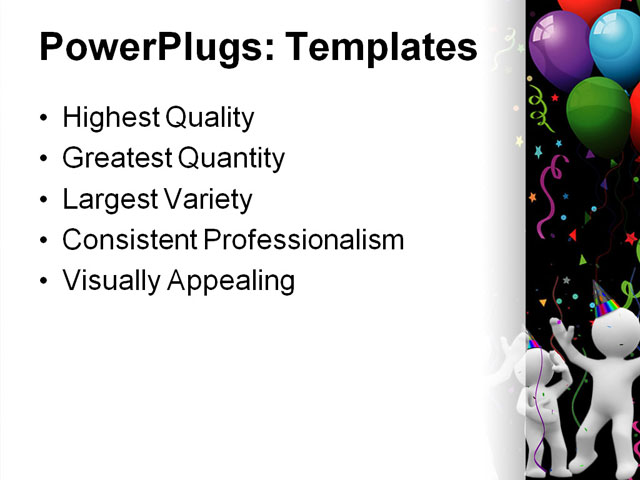 PowerPlugs: Templates

• Highest Quality
• Greatest Quantity
• Largest Variety
• Consistent Professionalism
• Visually Appealing